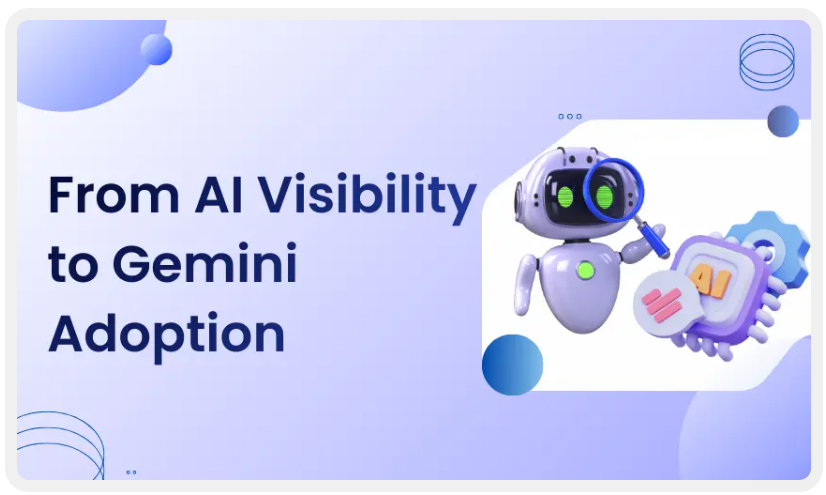 From AI Visibility to Gemini Adoption

AI